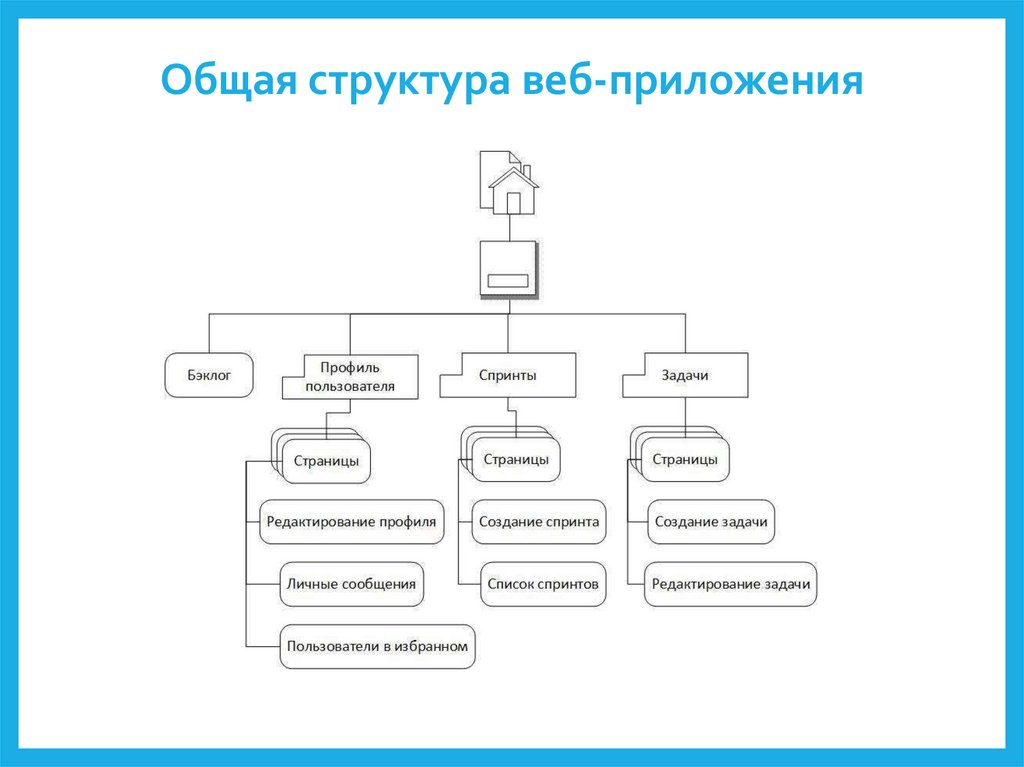 Общая структура веб-приложения

Бэклог

Профиль пользователя

Спринты

Задачи

Страницы

Редактирование профиля

Личные сообщения

Пользователи в избранном

Страницы

Создание спринта

Список спринтов

Страницы

Создание задачи

Редактирование задачи